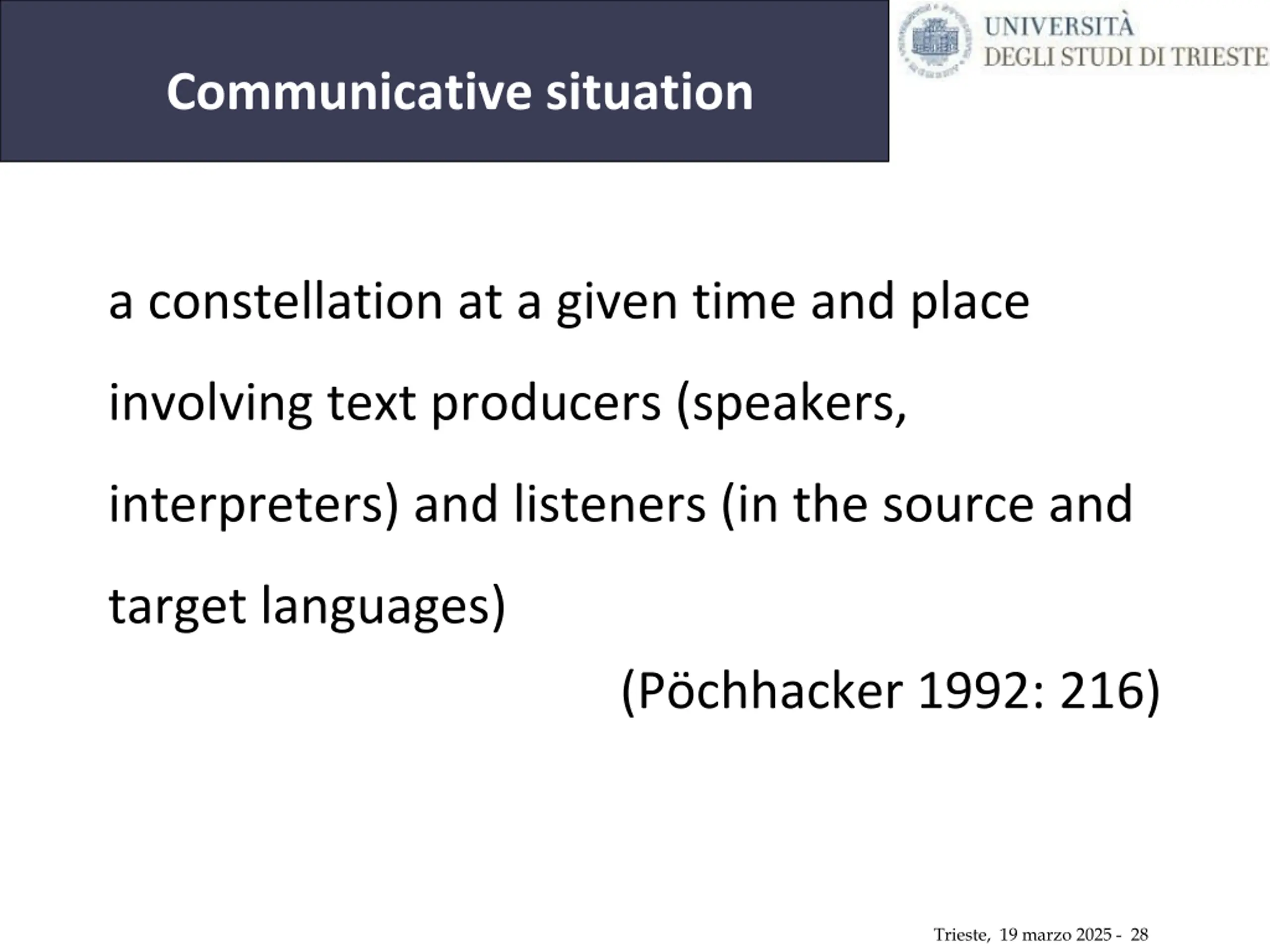 Communicative situation

UNIVERSITÀ
DEGLI STUDI DI TRIESTE

a constellation at a given time and place involving text producers (speakers, interpreters) and listeners (in the source and target languages)

(Pöchhacker 1992: 216)

Trieste, 19 marzo 2025 - 28